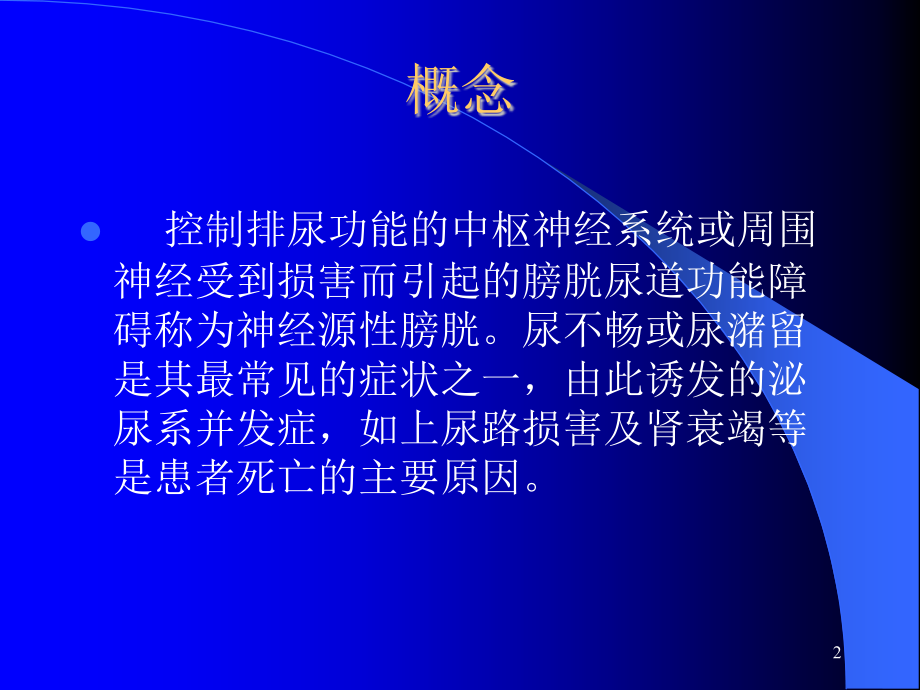 概念

控制排尿功能的中枢神经系统或周围神经受到损害而引起的膀胱尿道功能障碍称为神经源性膀胱。尿不畅或尿潴留是其最常见的症状之一，由此诱发的泌尿系并发症，如上尿路损害及肾衰竭等是患者死亡的主要原因。

2